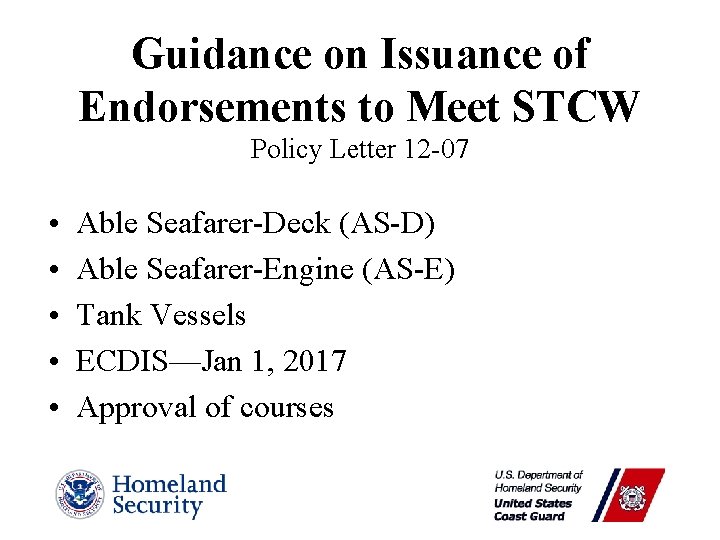 Guidance on Issuance of Endorsements to Meet STCW

Policy Letter 12-07

• Able Seafarer-Deck (AS-D)
• Able Seafarer-Engine (AS-E)
• Tank Vessels
• ECDIS—Jan 1, 2017
• Approval of courses

Homeland Security

U.S. Department of Homeland Security
United States Coast Guard